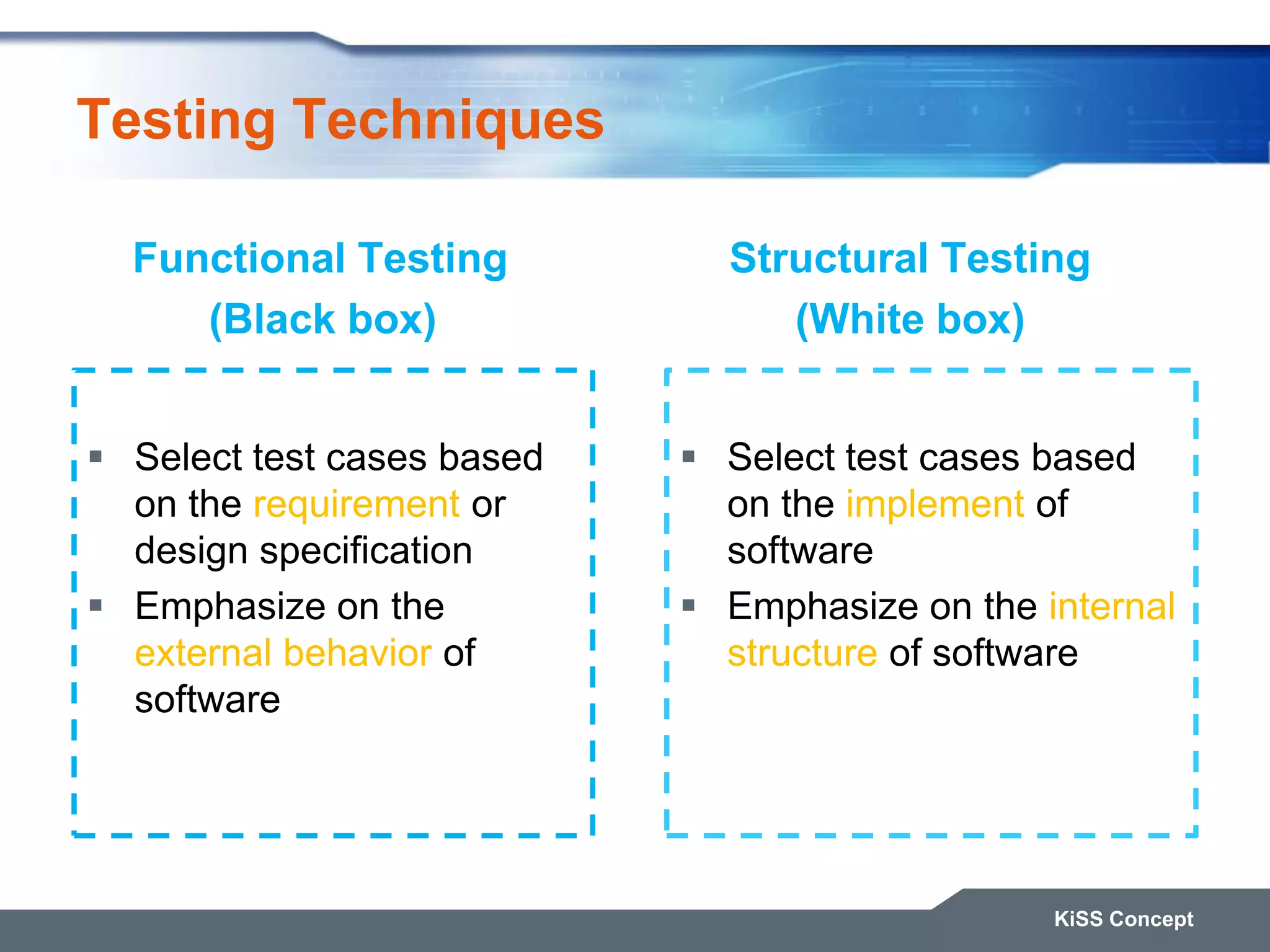 Testing Techniques

Functional Testing
(Black box)

▪ Select test cases based on the requirement or design specification
▪ Emphasize on the external behavior of software

Structural Testing
(White box)

▪ Select test cases based on the implement of software
▪ Emphasize on the internal structure of software

KiSS Concept